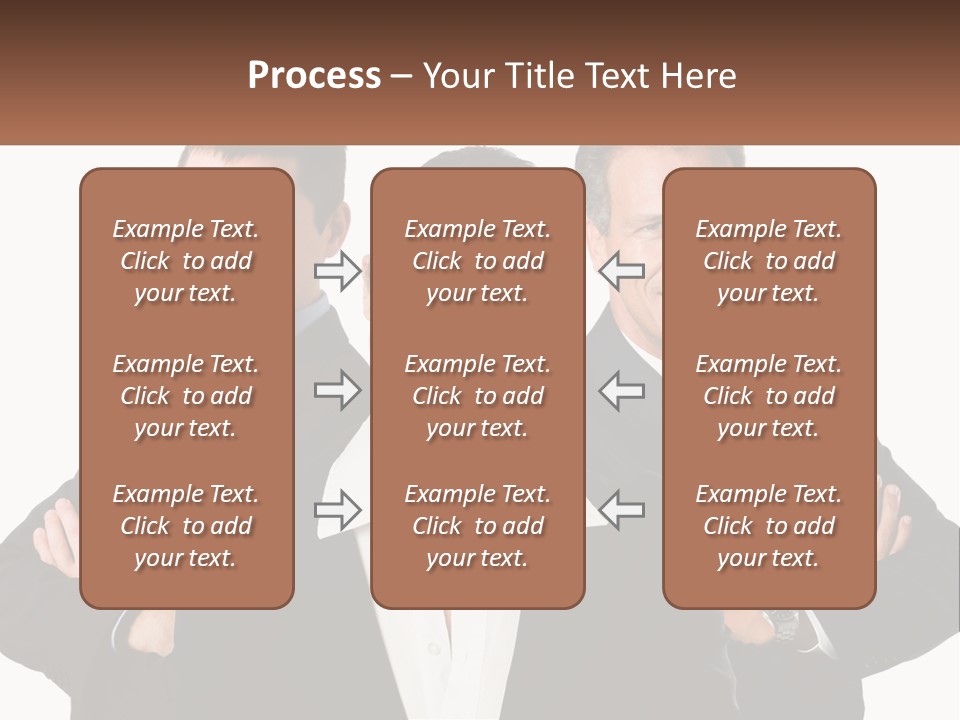 Process – Your Title Text Here

Example Text. Click to add your text.

Example Text. Click to add your text.

Example Text. Click to add your text.

Example Text. Click to add your text.

Example Text. Click to add your text.

Example Text. Click to add your text.

Example Text. Click to add your text.

Example Text. Click to add your text.

Example Text. Click to add your text.